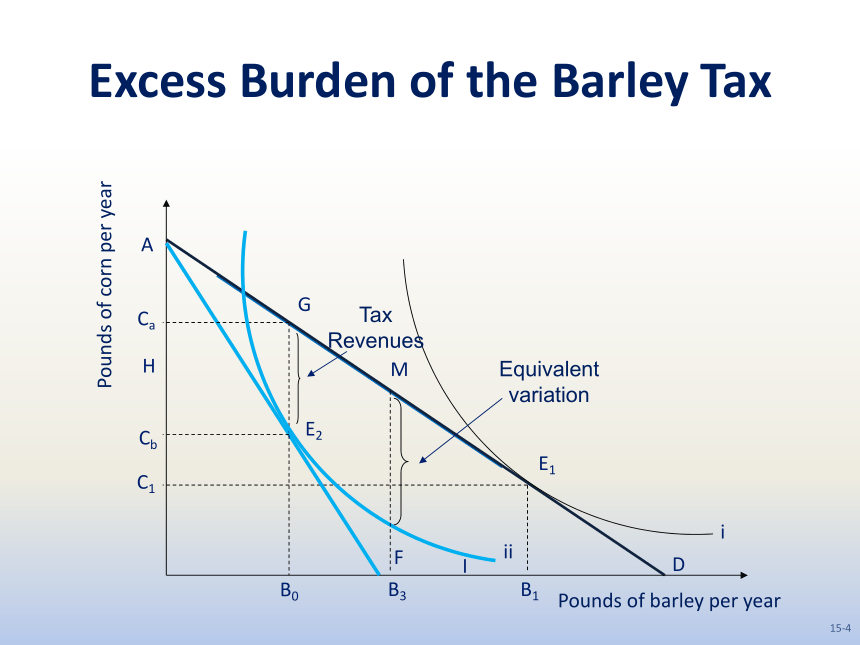 Excess Burden of the Barley Tax

Pounds of corn per year

A

$C_a$

H

$C_b$

$C_1$

G

Tax Revenues

M

Equivalent variation

$E_2$

$E_1$

i

ii

F

I

D

$B_0$

$B_3$

$B_1$

Pounds of barley per year

15-4